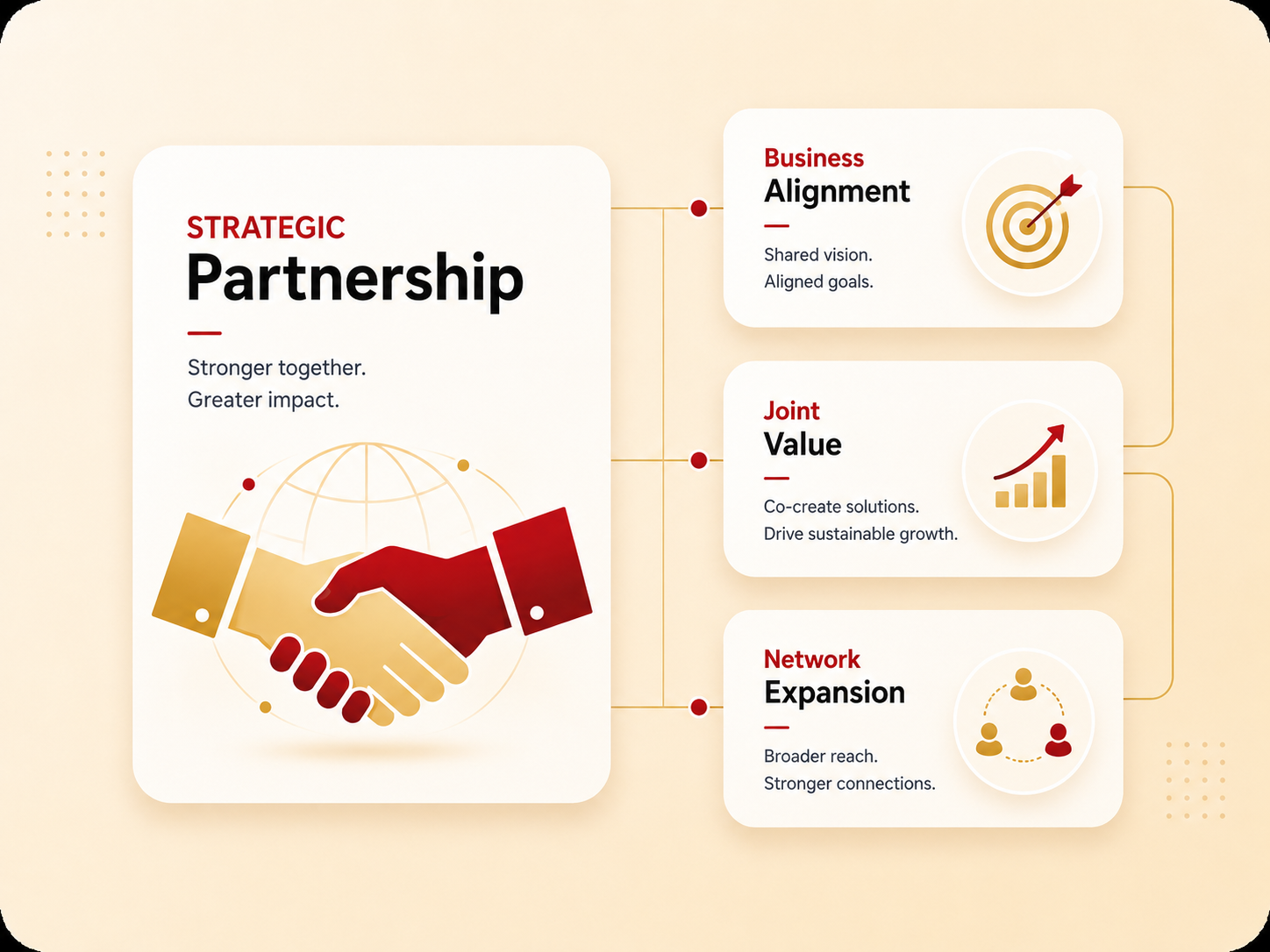 STRATEGIC
Partnership

Stronger together.
Greater impact.

Business
Alignment

Shared vision.
Aligned goals.

Joint
Value

Co-create solutions.
Drive sustainable growth.

Network
Expansion

Broader reach.
Stronger connections.